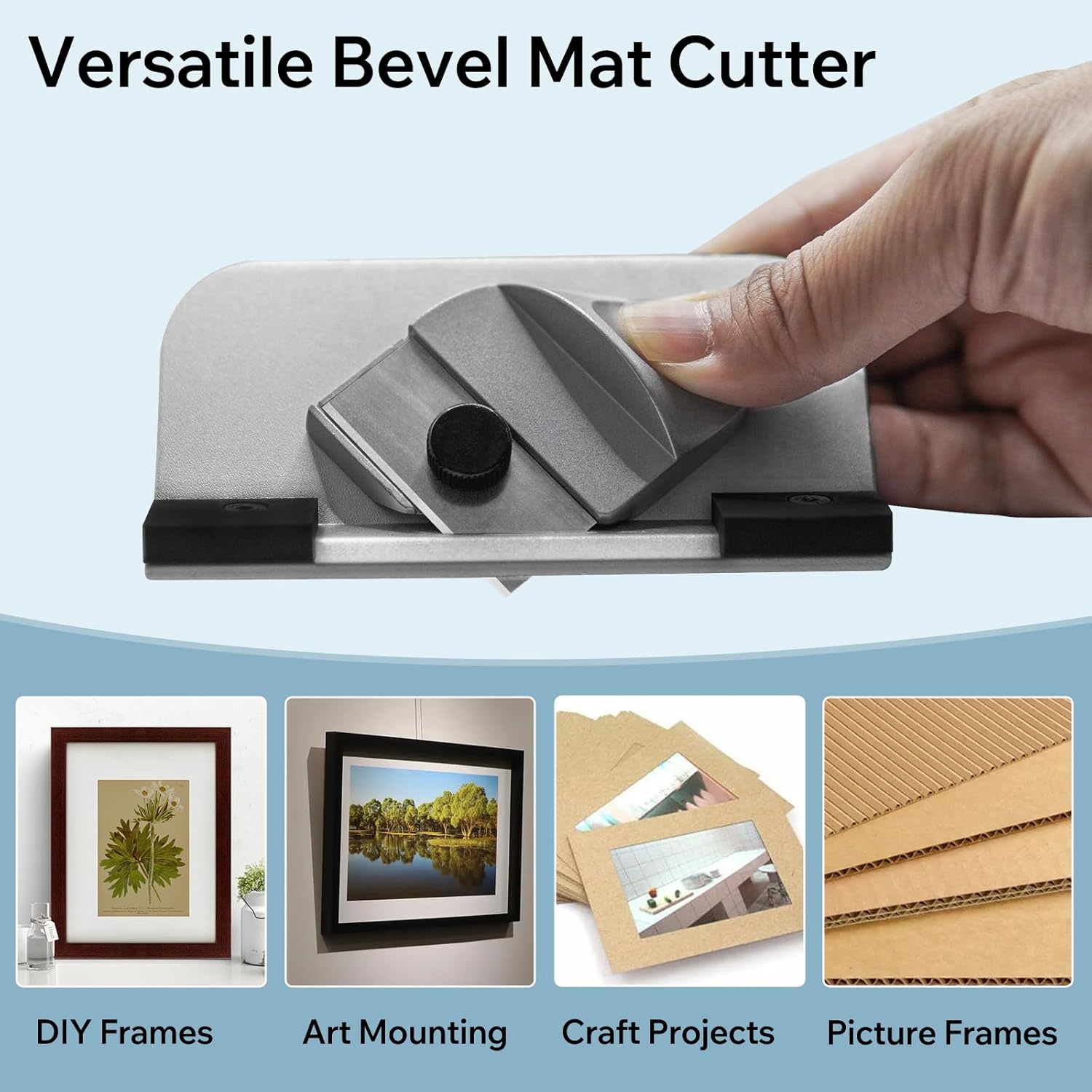 Versatile Bevel Mat Cutter

DIY Frames

Art Mounting

Craft Projects

Picture Frames